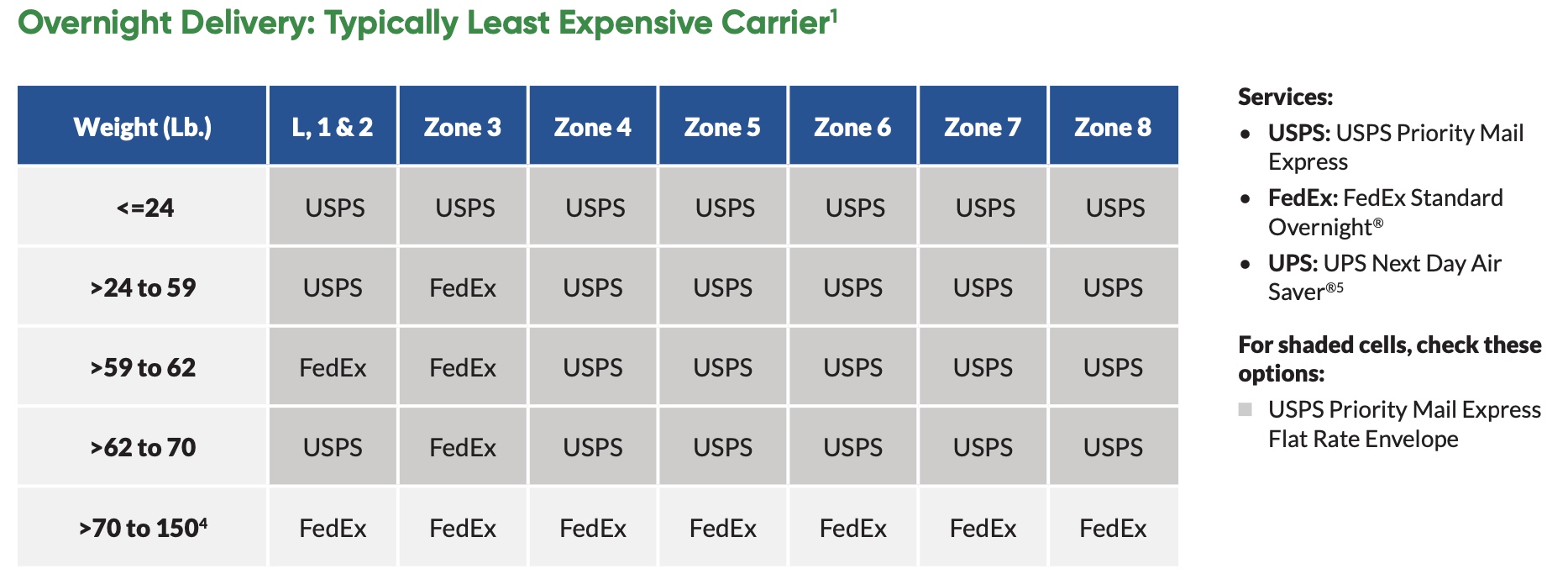 Overnight Delivery: Typically Least Expensive Carrier$^1$

| Weight (Lb.) | L, 1 & 2 | Zone 3 | Zone 4 | Zone 5 | Zone 6 | Zone 7 | Zone 8 |
|---|---|---|---|---|---|---|---|
| <=24 | USPS | USPS | USPS | USPS | USPS | USPS | USPS |
| >24 to 59 | USPS | FedEx | USPS | USPS | USPS | USPS | USPS |
| >59 to 62 | FedEx | FedEx | USPS | USPS | USPS | USPS | USPS |
| >62 to 70 | USPS | FedEx | USPS | USPS | USPS | USPS | USPS |
| >70 to 150$^4$ | FedEx | FedEx | FedEx | FedEx | FedEx | FedEx | FedEx |

Services:
• USPS: USPS Priority Mail Express
• FedEx: FedEx Standard Overnight®
• UPS: UPS Next Day Air Saver®$^5$

For shaded cells, check these options:
USPS Priority Mail Express Flat Rate Envelope